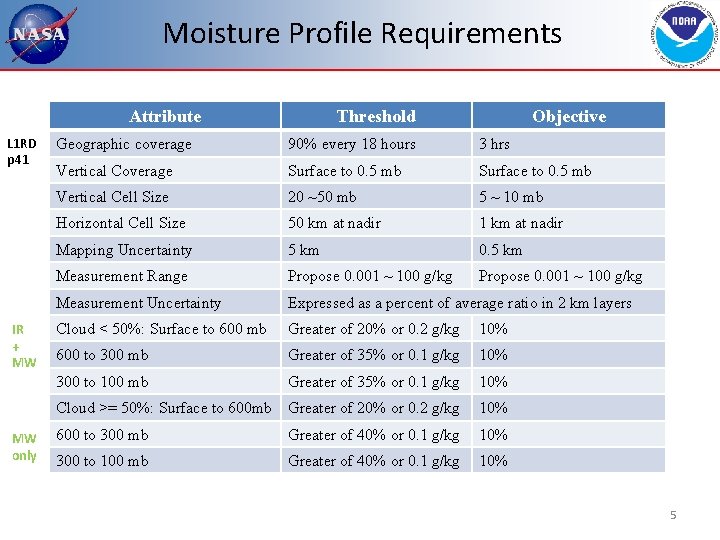 NASA

Moisture Profile Requirements

NOAA

L1RD p41

IR + MW

MW only

| Attribute | Threshold | Objective |
|---|---|---|
| Geographic coverage | 90% every 18 hours | 3 hrs |
| Vertical Coverage | Surface to 0.5 mb | Surface to 0.5 mb |
| Vertical Cell Size | 20 ~50 mb | 5 ~ 10 mb |
| Horizontal Cell Size | 50 km at nadir | 1 km at nadir |
| Mapping Uncertainty | 5 km | 0.5 km |
| Measurement Range | Propose 0.001 ~ 100 g/kg | Propose 0.001 ~ 100 g/kg |
| Measurement Uncertainty | Expressed as a percent of average ratio in 2 km layers | |
| Cloud < 50%: Surface to 600 mb | Greater of 20% or 0.2 g/kg | 10% |
| 600 to 300 mb | Greater of 35% or 0.1 g/kg | 10% |
| 300 to 100 mb | Greater of 35% or 0.1 g/kg | 10% |
| Cloud >= 50%: Surface to 600mb | Greater of 20% or 0.2 g/kg | 10% |
| 600 to 300 mb | Greater of 40% or 0.1 g/kg | 10% |
| 300 to 100 mb | Greater of 40% or 0.1 g/kg | 10% |

5